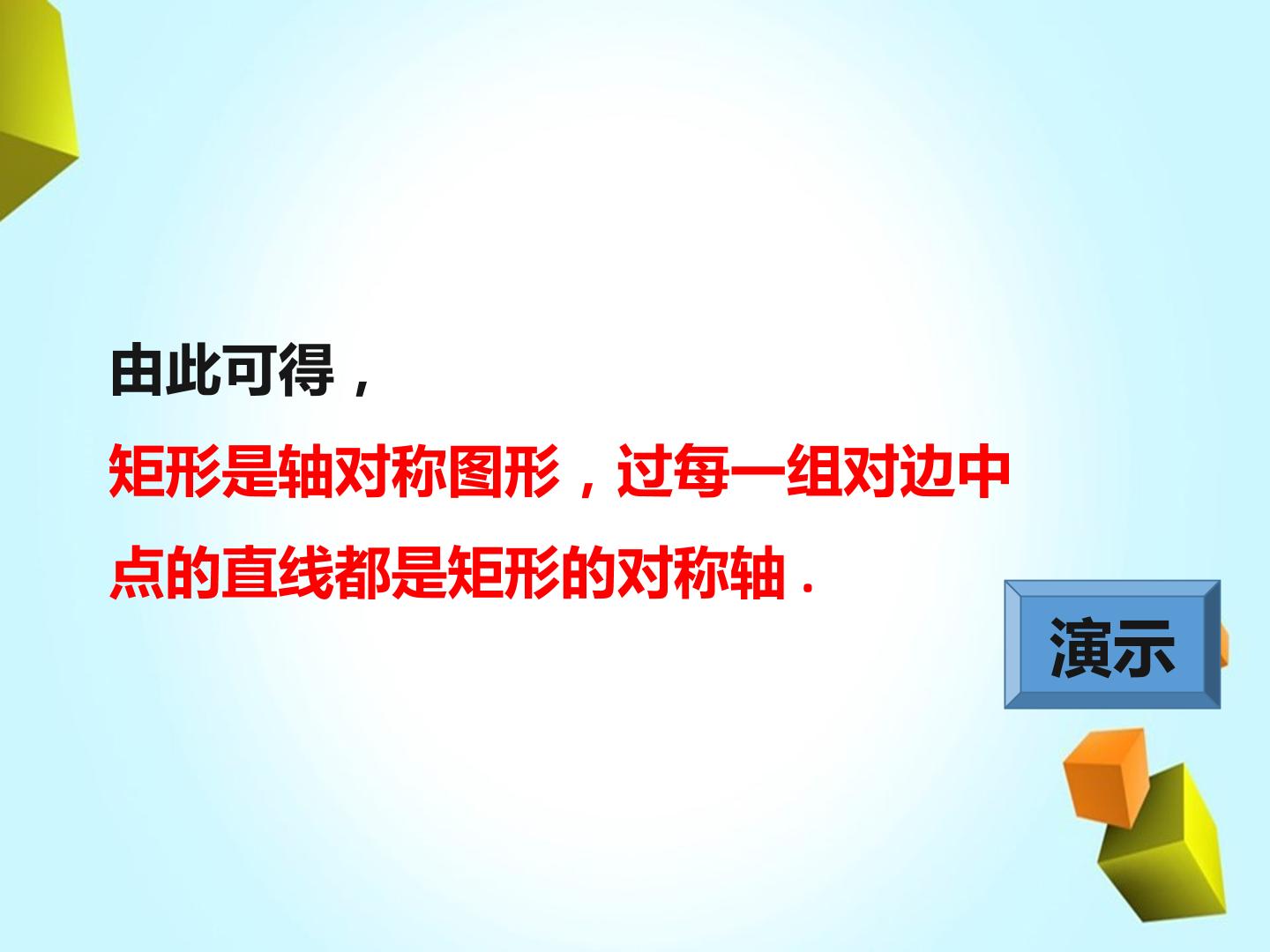 由此可得，

矩形是轴对称图形，过每一组对边中点的直线都是矩形的对称轴.

演示